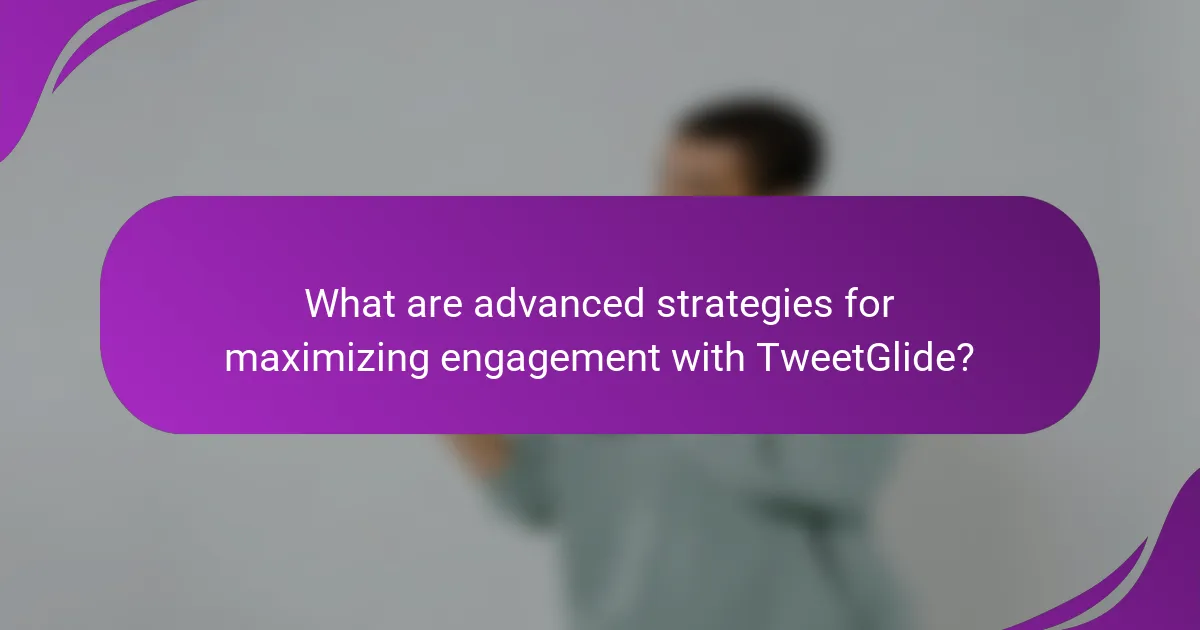 What are advanced strategies for maximizing engagement with TweetGlide?